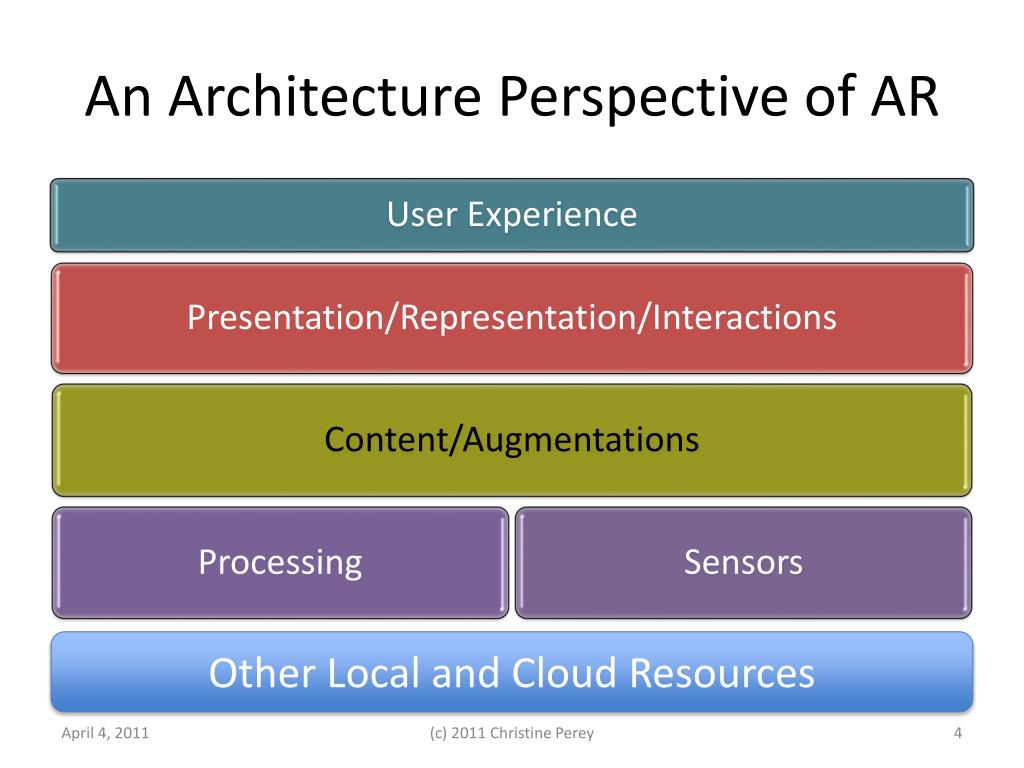 An Architecture Perspective of AR

User Experience

Presentation/Representation/Interactions

Content/Augmentations

Processing

Sensors

Other Local and Cloud Resources

April 4, 2011

(c) 2011 Christine Perey

4